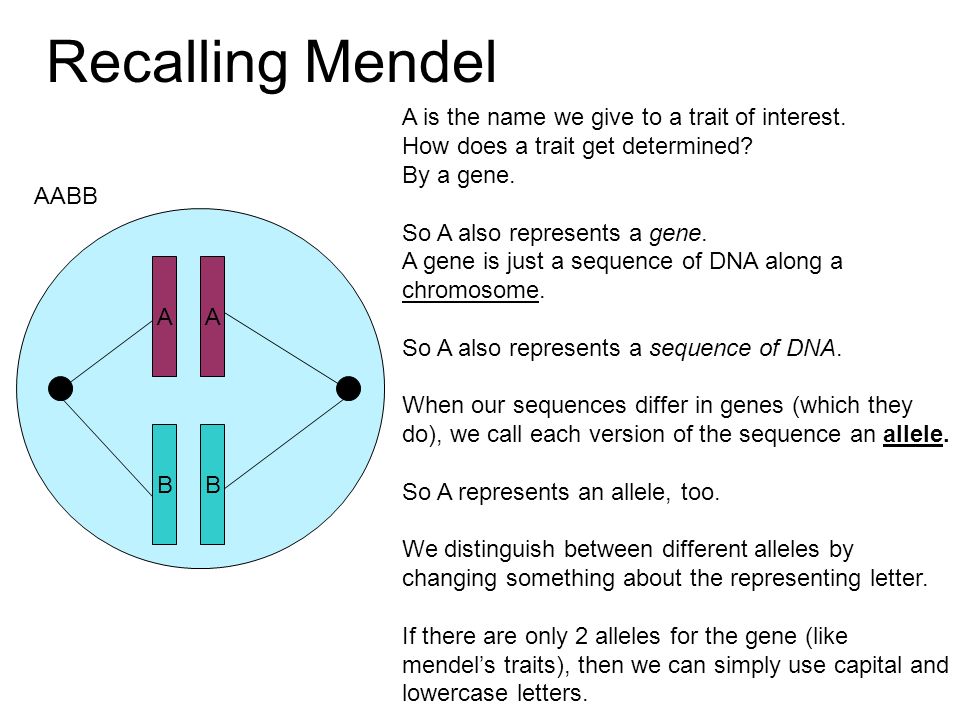 Recalling Mendel

AABB

A A

B B

A is the name we give to a trait of interest.
How does a trait get determined?
By a gene.

So A also represents a gene.
A gene is just a sequence of DNA along a chromosome.

So A also represents a sequence of DNA.

When our sequences differ in genes (which they do), we call each version of the sequence an allele.

So A represents an allele, too.

We distinguish between different alleles by changing something about the representing letter.

If there are only 2 alleles for the gene (like mendel's traits), then we can simply use capital and lowercase letters.